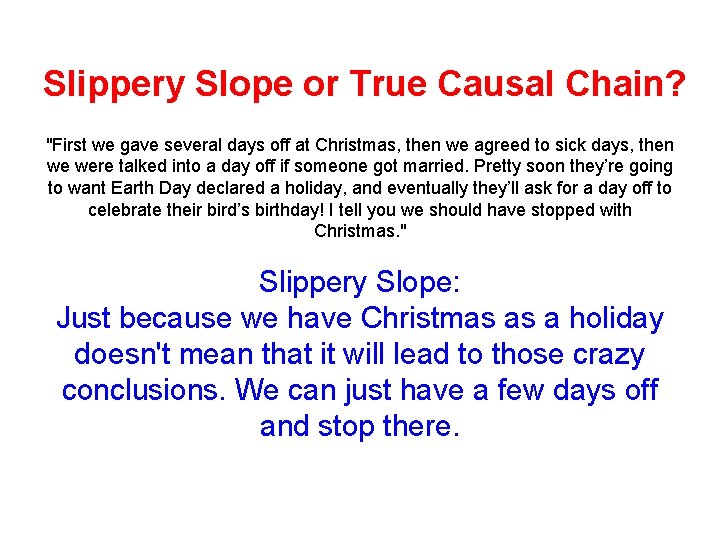 Slippery Slope or True Causal Chain?

"First we gave several days off at Christmas, then we agreed to sick days, then we were talked into a day off if someone got married. Pretty soon they're going to want Earth Day declared a holiday, and eventually they'll ask for a day off to celebrate their bird's birthday! I tell you we should have stopped with Christmas."

Slippery Slope:
Just because we have Christmas as a holiday doesn't mean that it will lead to those crazy conclusions. We can just have a few days off and stop there.